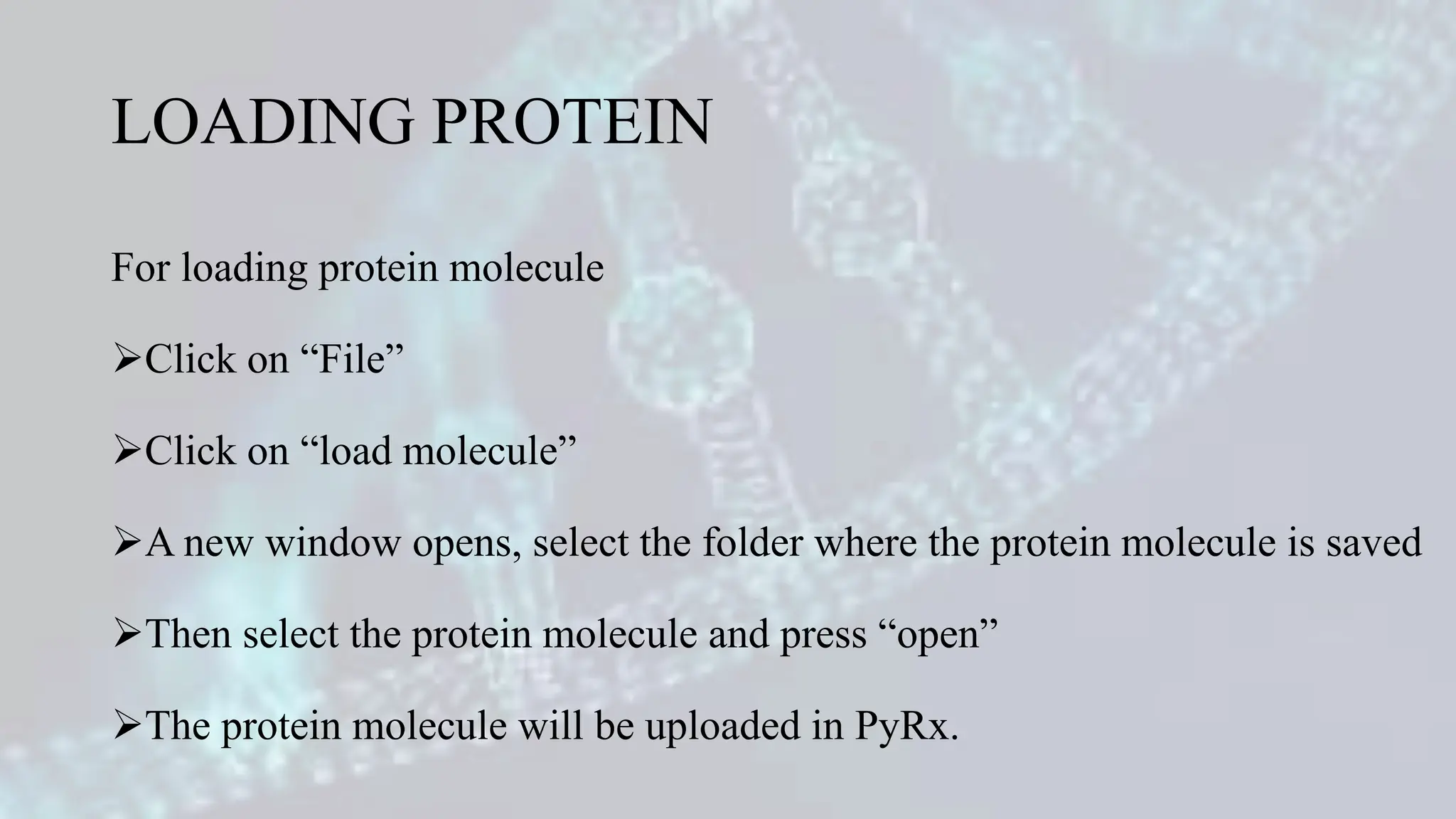 LOADING PROTEIN

For loading protein molecule

➢Click on “File”

➢Click on “load molecule”

➢A new window opens, select the folder where the protein molecule is saved

➢Then select the protein molecule and press “open”

➢The protein molecule will be uploaded in PyRx.